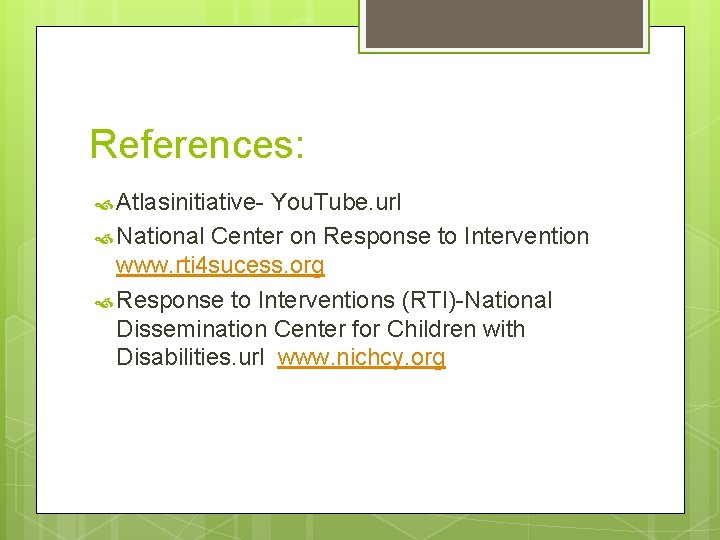 References:

Atlasinitiative- YouTube.url

National Center on Response to Intervention www.rti4sucess.org

Response to Interventions (RTI)-National Dissemination Center for Children with Disabilities.url www.nichcy.org